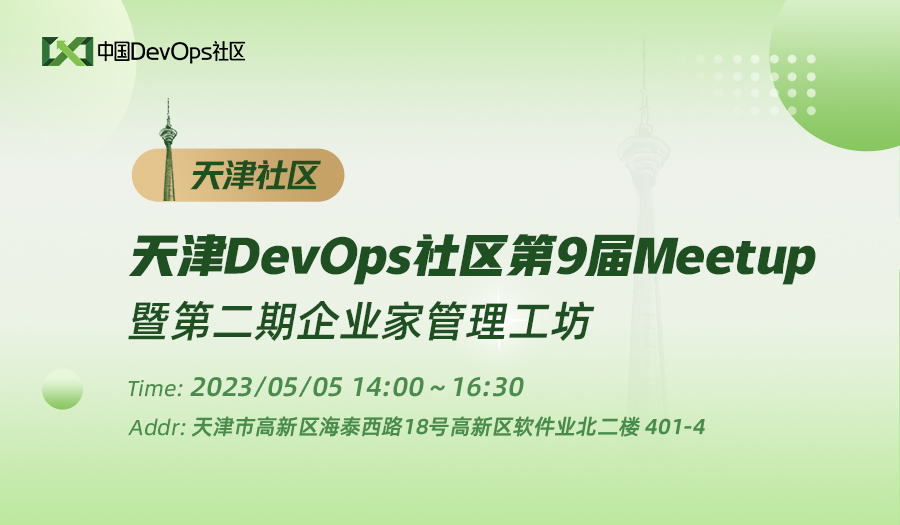 中国DevOps社区

天津社区

天津DevOps社区第9届Meetup
暨第二期企业家管理工坊

Time: 2023/05/05 14:00 ~ 16:30
Addr: 天津市高新区海泰西路18号高新区软件业北二楼 401-4